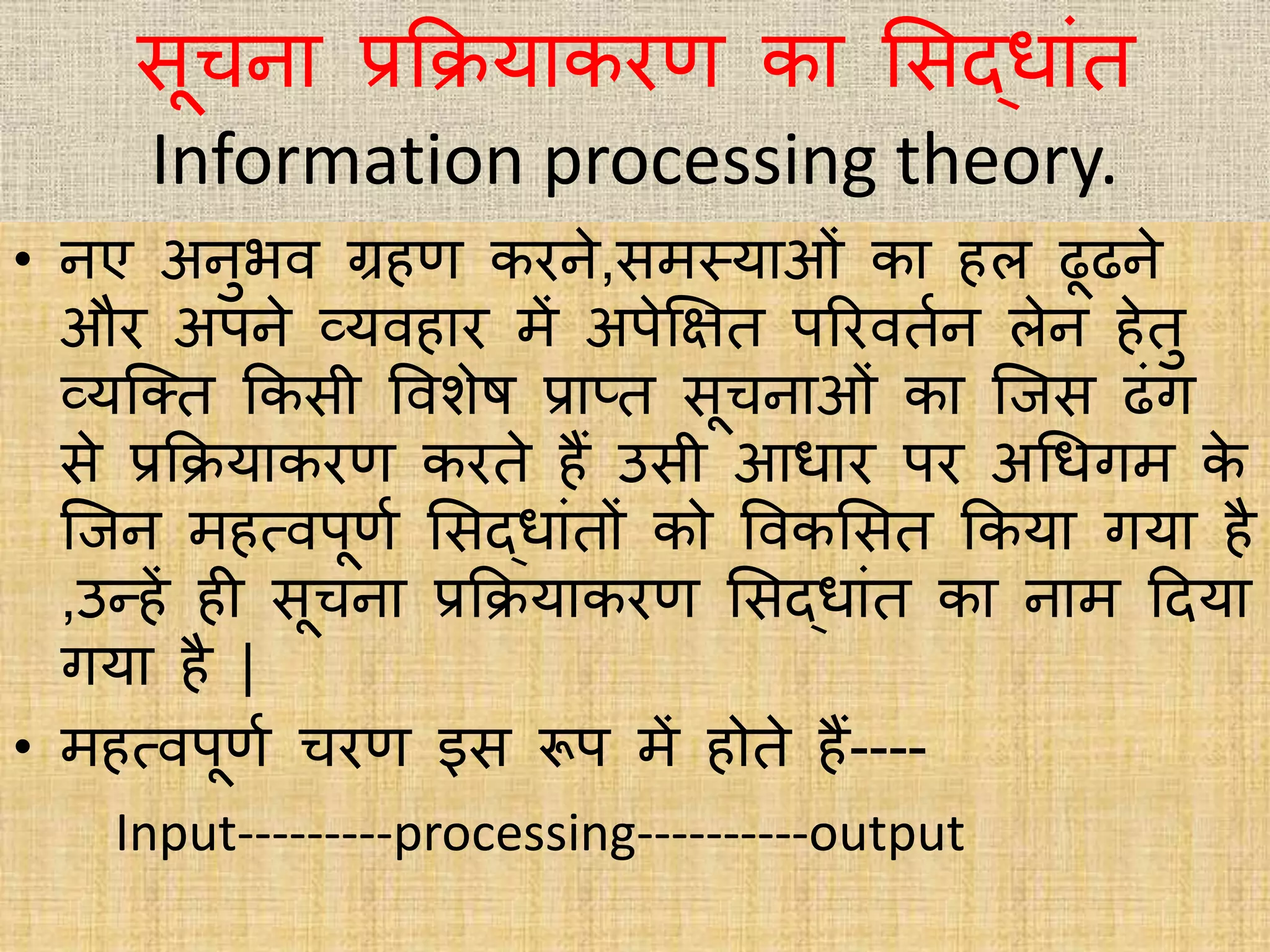 सूचना प्रक्रियाकरण का सिद्धांत
Information processing theory.

• नए अनुभव ग्रहण करने,समस्याओं का हल ढूढने और अपने व्यवहार में अपेक्षित परिवर्तन लेन हेतु व्यक्ति किसी विशेष प्राप्त सूचनाओं का जिस ढंग से प्रक्रियाकरण करते हैं उसी आधार पर अधिगम के जिन महत्वपूर्ण सिद्धांतों को विकसित किया गया है ,उन्हें ही सूचना प्रक्रियाकरण सिद्धांत का नाम दिया गया है |

• महत्वपूर्ण चरण इस रूप में होते हैं----

Input---------processing----------output